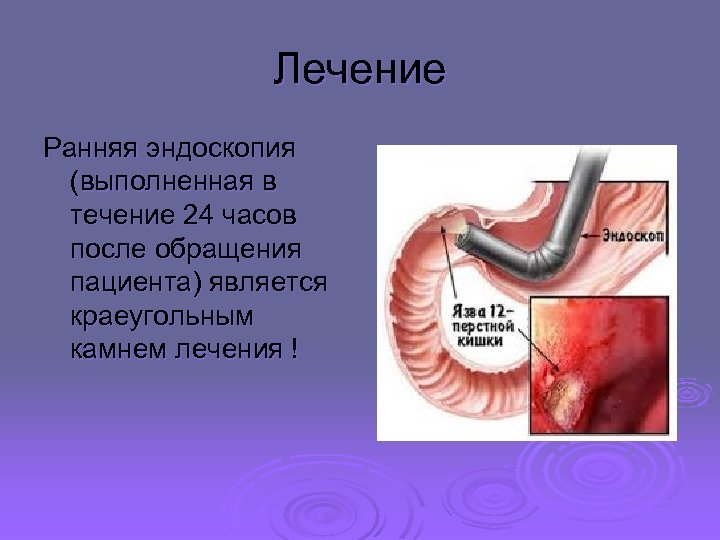 Лечение

Ранняя эндоскопия (выполненная в течение 24 часов после обращения пациента) является краеугольным камнем лечения !

Эндоскоп

Язва 12-перстной кишки